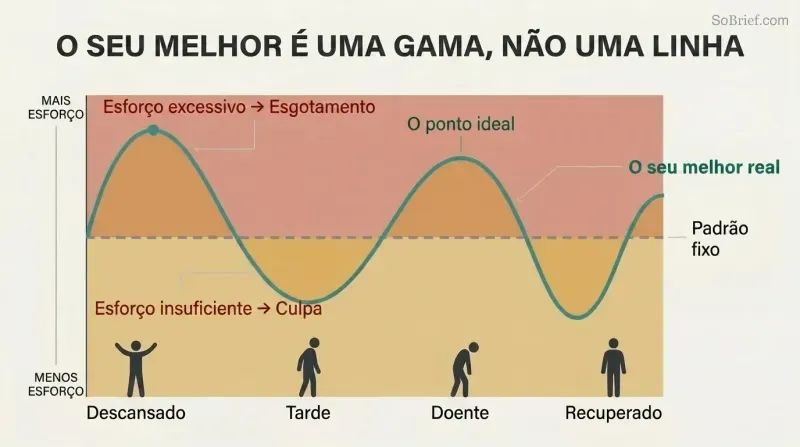 SoBrief.com

O SEU MELHOR É UMA GAMA, NÃO UMA LINHA

MAIS ESFORÇO

Esforço excessivo → Esgotamento

O ponto ideal

O seu melhor real

Padrão fixo

Esforço insuficiente → Culpa

MENOS ESFORÇO

Descansado

Tarde

Doente

Recuperado